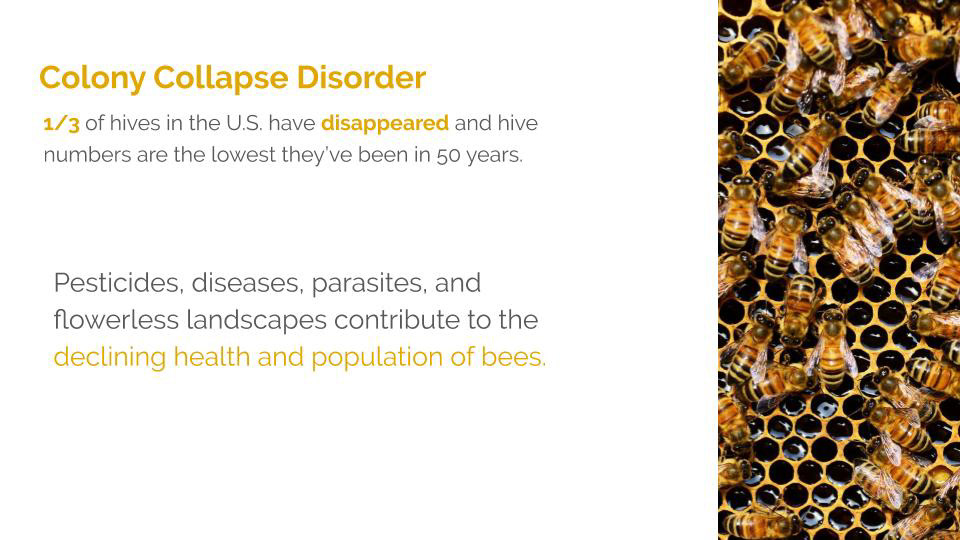 Colony Collapse Disorder

1/3 of hives in the U.S. have disappeared and hive numbers are the lowest they've been in 50 years.

Pesticides, diseases, parasites, and flowerless landscapes contribute to the declining health and population of bees.